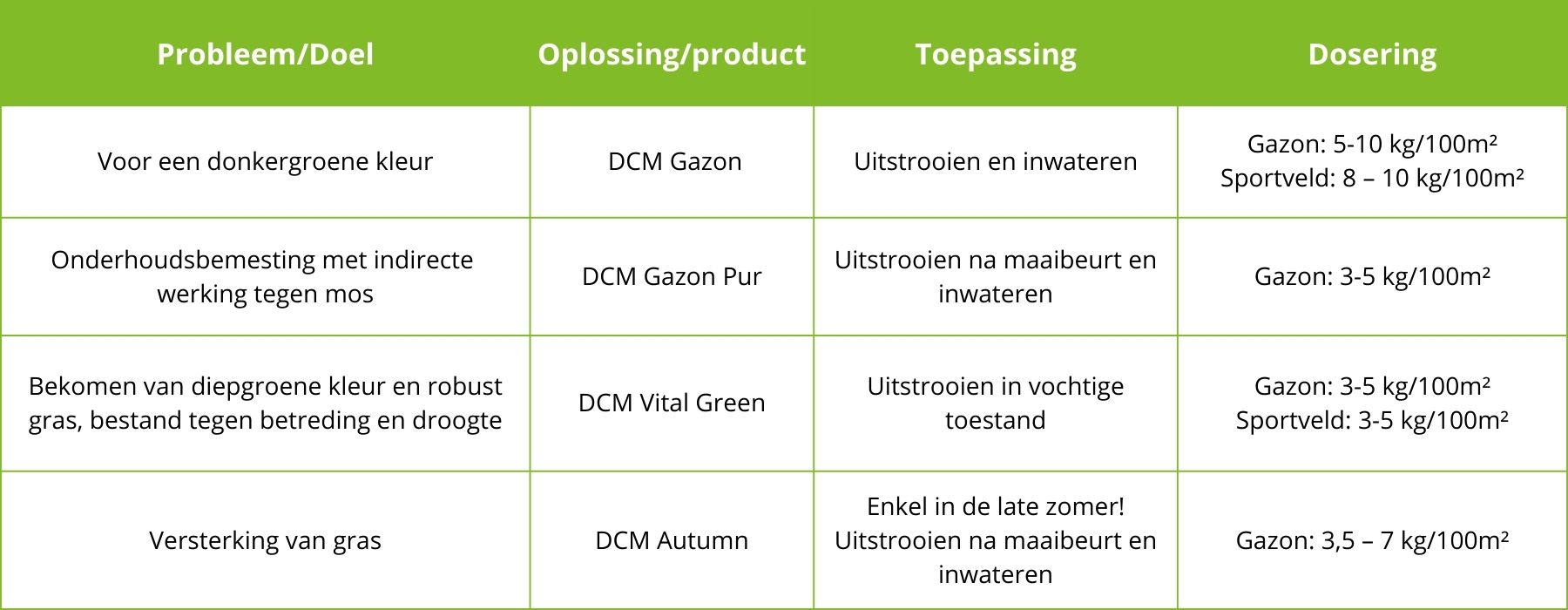 | Probleem/Doel | Oplossing/product | Toepassing | Dosering |
|---|---|---|---|
| Voor een donkergroene kleur | DCM Gazon | Uitstrooien en inwateren | Gazon: 5-10 kg/100m² Sportveld: 8 – 10 kg/100m² |
| Onderhoudsbemesting met indirecte werking tegen mos | DCM Gazon Pur | Uitstrooien na maaibeurt en inwateren | Gazon: 3-5 kg/100m² |
| Bekomen van diepgroene kleur en robust gras, bestand tegen betreding en droogte | DCM Vital Green | Uitstrooien in vochtige toestand | Gazon: 3-5 kg/100m² Sportveld: 3-5 kg/100m² |
| Versterking van gras | DCM Autumn | Enkel in de late zomer! Uitstrooien na maaibeurt en inwateren | Gazon: 3,5 – 7 kg/100m² |